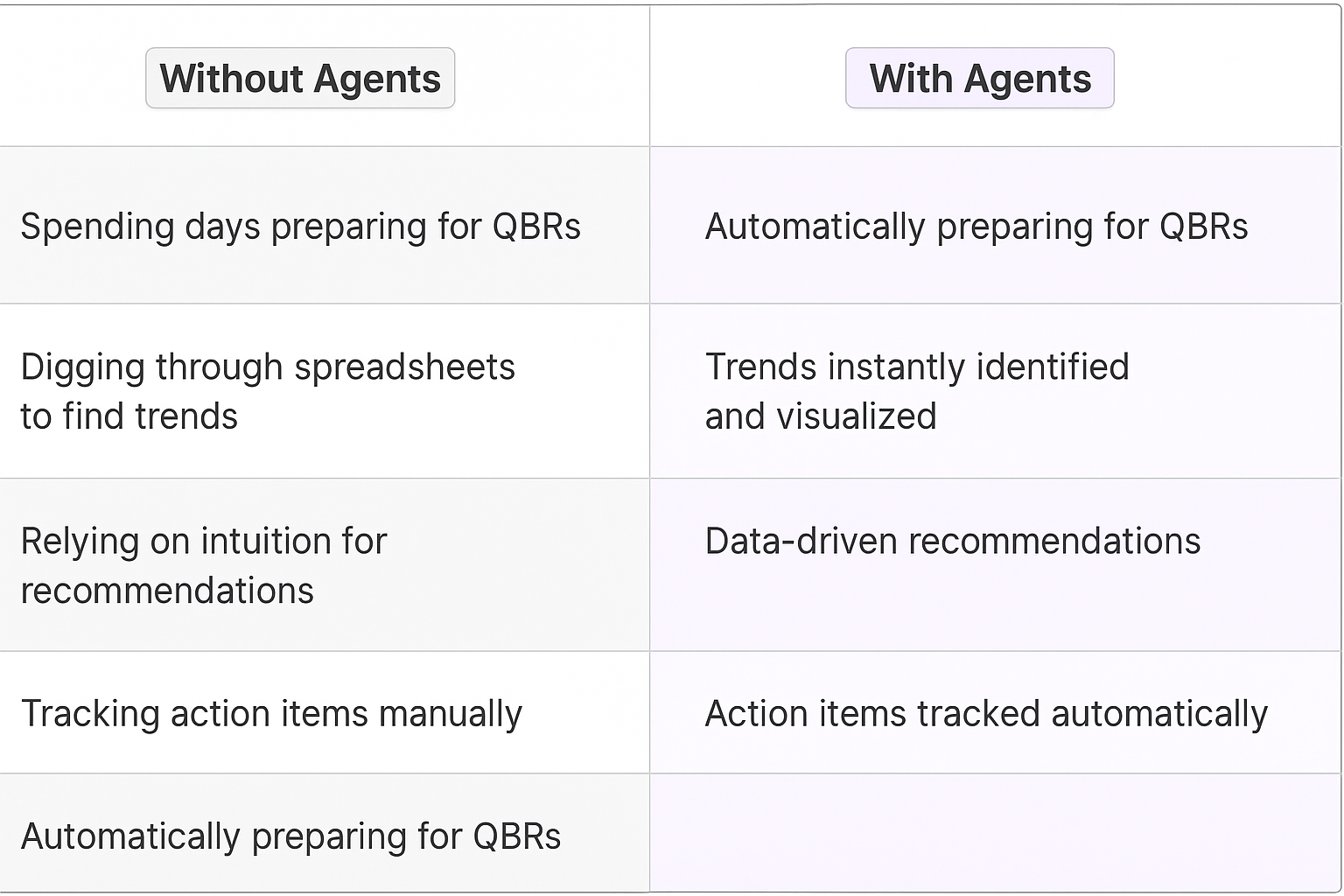 | Without Agents | With Agents |
|---|---|
| Spending days preparing for QBRs | Automatically preparing for QBRs |
| Digging through spreadsheets to find trends | Trends instantly identified and visualized |
| Relying on intuition for recommendations | Data-driven recommendations |
| Tracking action items manually | Action items tracked automatically |
| Automatically preparing for QBRs | |